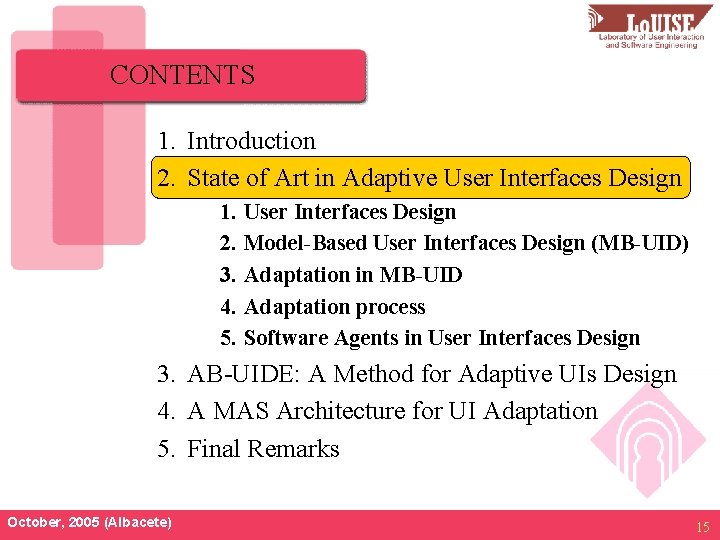 LoUISE
Laboratory of User Interaction and Software Engineering

CONTENTS

1. Introduction
2. State of Art in Adaptive User Interfaces Design
1. User Interfaces Design
2. Model-Based User Interfaces Design (MB-UID)
3. Adaptation in MB-UID
4. Adaptation process
5. Software Agents in User Interfaces Design
3. AB-UIDE: A Method for Adaptive UIs Design
4. A MAS Architecture for UI Adaptation
5. Final Remarks

October, 2005 (Albacete)

15